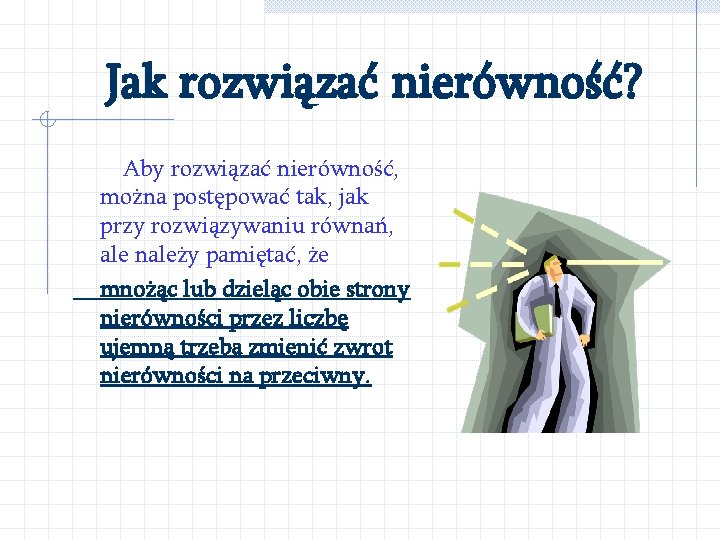 Jak rozwiązać nierówność?

Aby rozwiązać nierówność, można postępować tak, jak przy rozwiązywaniu równań, ale należy pamiętać, że

mnożąc lub dzieląc obie strony nierówności przez liczbę ujemną trzeba zmienić zwrot nierówności na przeciwny.